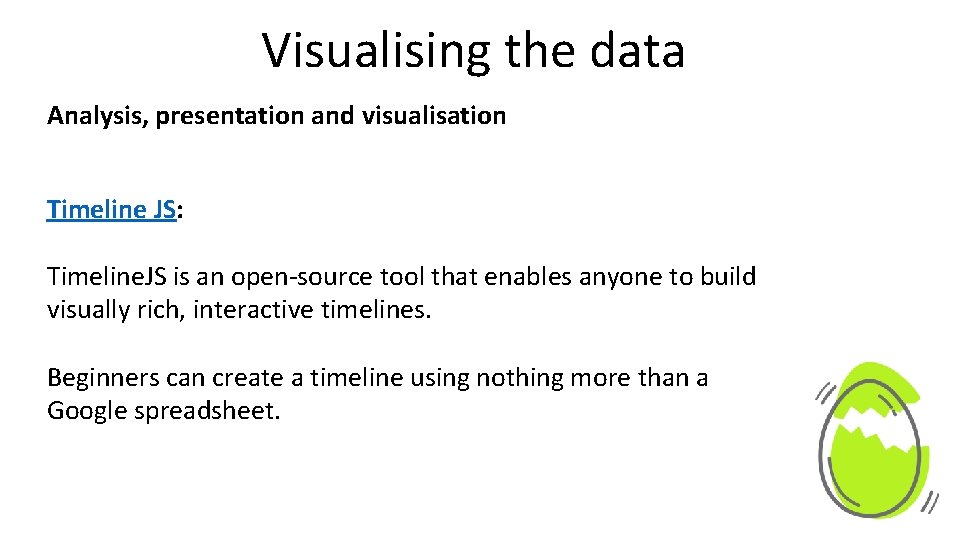 Visualising the data

Analysis, presentation and visualisation

Timeline JS:

TimelineJS is an open-source tool that enables anyone to build visually rich, interactive timelines.

Beginners can create a timeline using nothing more than a Google spreadsheet.